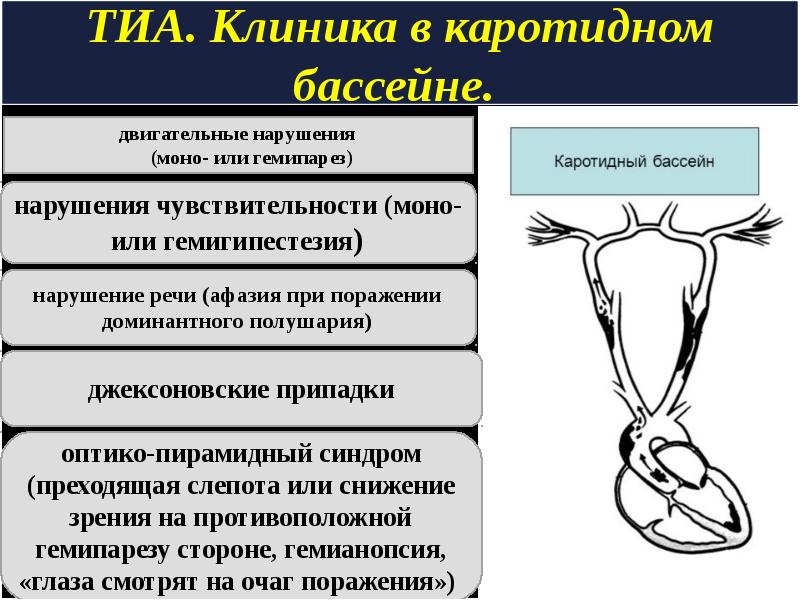 ТИА. Клиника в каротидном бассейне.

двигательные нарушения (моно- или гемипарез)

нарушения чувствительности (моно- или гемигипестезия)

нарушение речи (афазия при поражении доминантного полушария)

джексоновские припадки

оптико-пирамидный синдром (преходящая слепота или снижение зрения на противоположной гемипарезу стороне, гемианопсия, «глаза смотрят на очаг поражения»)

Каротидный бассейн